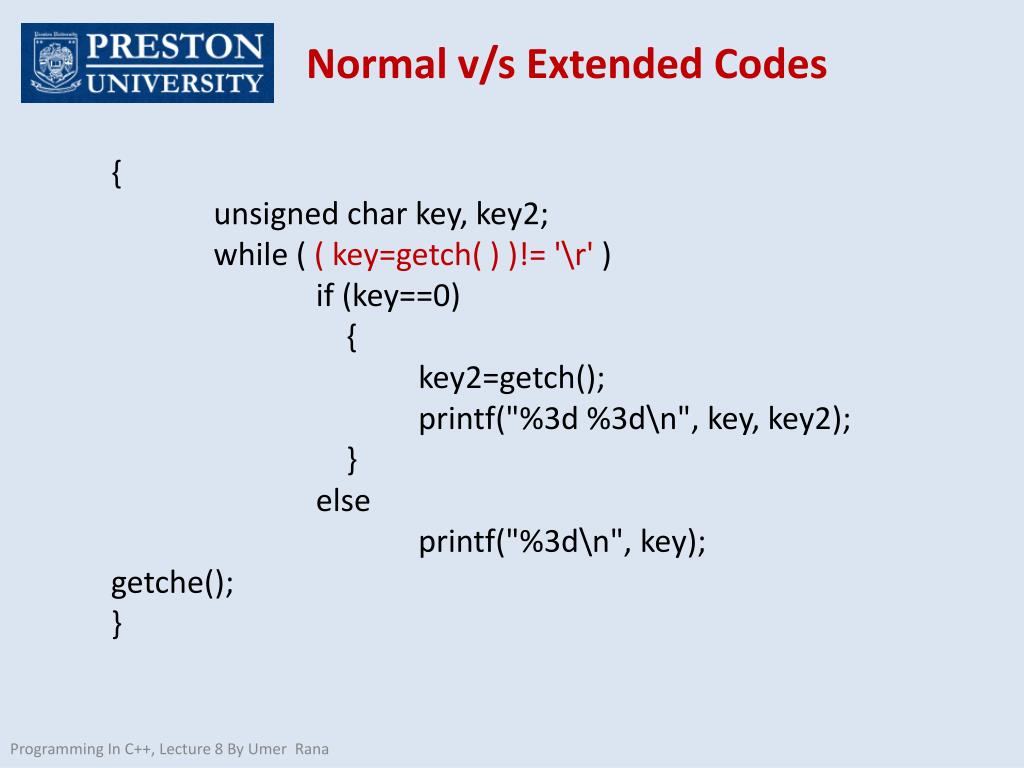 PRESTON UNIVERSITY

Normal v/s Extended Codes

{
unsigned char key, key2;
while ( ( key=getch( ) )!= '\r' )
if (key==0)
{
key2=getch();
printf("%3d %3d\n", key, key2);
}
else
printf("%3d\n", key);
getche();
}

Programming In C++, Lecture 8 By Umer Rana